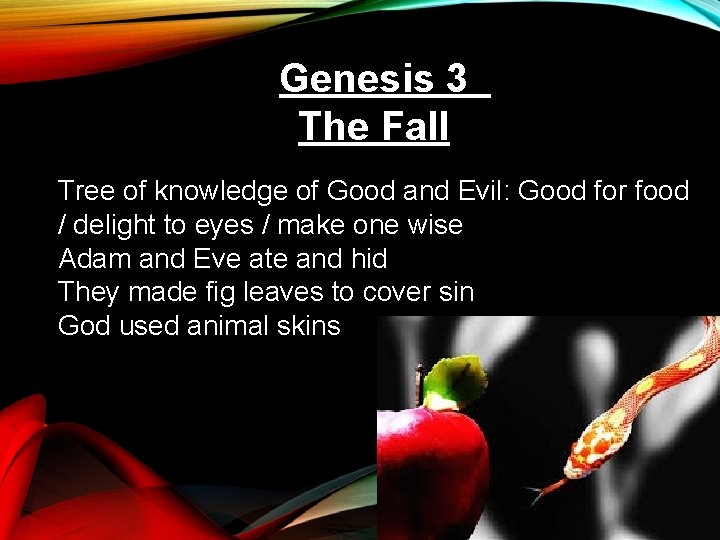 Genesis 3
The Fall

Tree of knowledge of Good and Evil: Good for food / delight to eyes / make one wise
Adam and Eve ate and hid
They made fig leaves to cover sin
God used animal skins